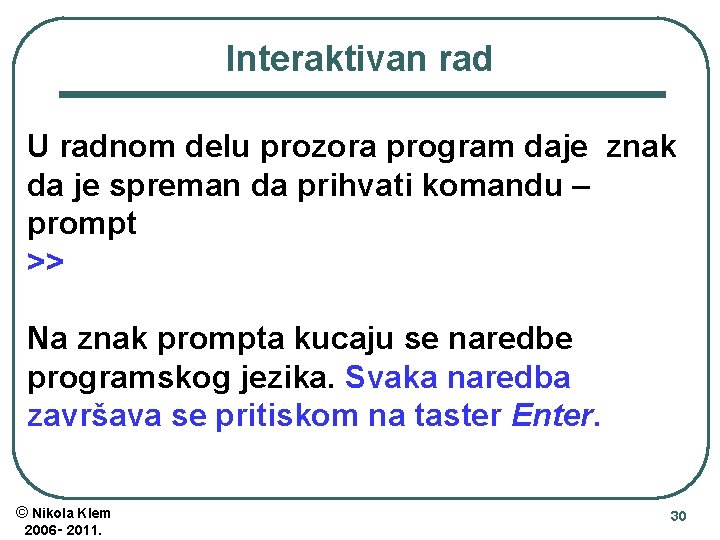 Interaktivan rad

U radnom delu prozora program daje znak da je spreman da prihvati komandu – prompt
>>

Na znak prompta kucaju se naredbe programskog jezika. Svaka naredba završava se pritiskom na taster Enter.

© Nikola Klem
2006- 2011.

30